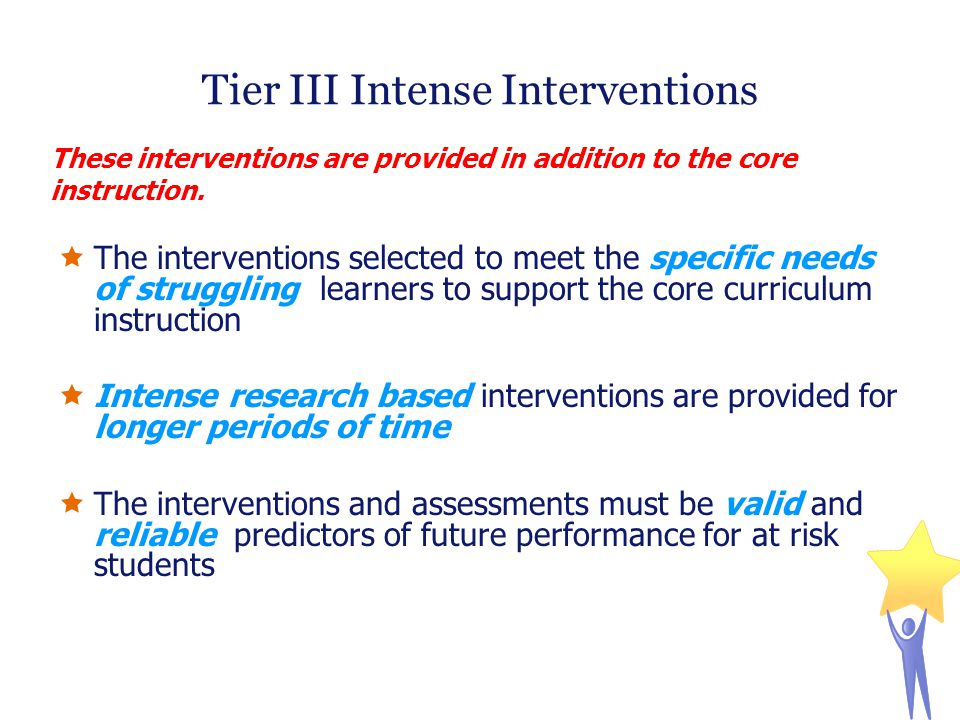 Tier III Intense Interventions

These interventions are provided in addition to the core instruction.

★ The interventions selected to meet the specific needs of struggling learners to support the core curriculum instruction

★ Intense research based interventions are provided for longer periods of time

★ The interventions and assessments must be valid and reliable predictors of future performance for at risk students